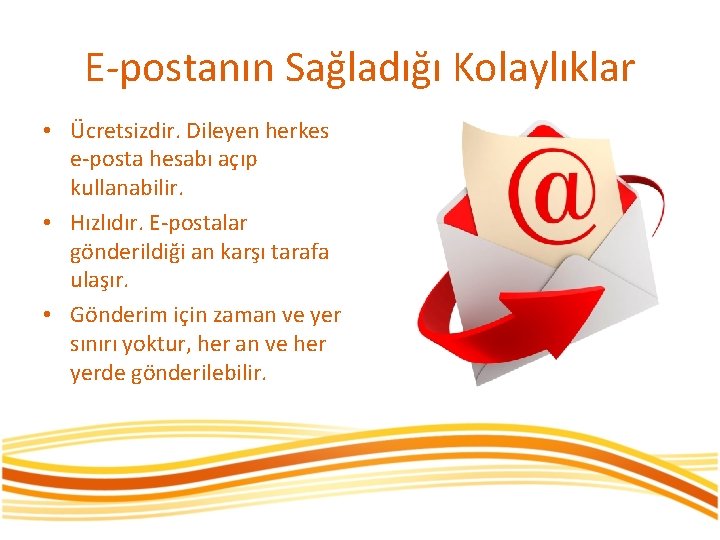 E-postanın Sağladığı Kolaylıklar

• Ücretsizdir. Dileyen herkes e-posta hesabı açıp kullanabilir.

• Hızlıdır. E-postalar gönderildiği an karşı tarafa ulaşır.

• Gönderim için zaman ve yer sınırı yoktur, her an ve her yerde gönderilebilir.

@